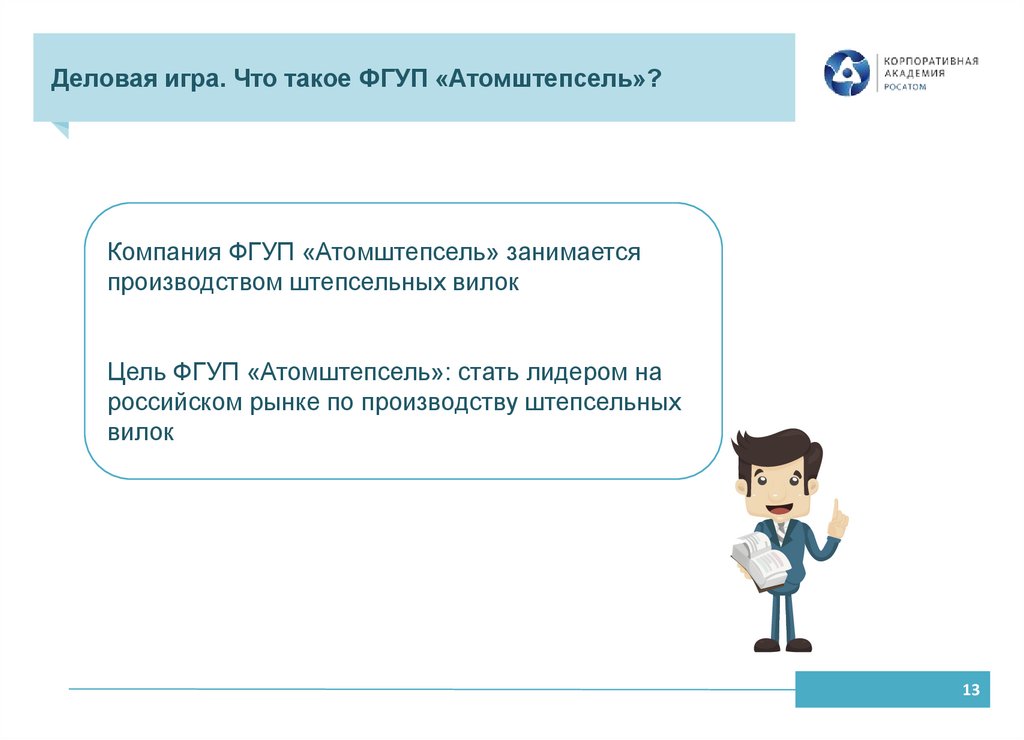 Деловая игра. Что такое ФГУП «Атомштепсель»?

КОРПОРАТИВНАЯ АКАДЕМИЯ РОСАТОМ

Компания ФГУП «Атомштепсель» занимается производством штепсельных вилок

Цель ФГУП «Атомштепсель»: стать лидером на российском рынке по производству штепсельных вилок

13